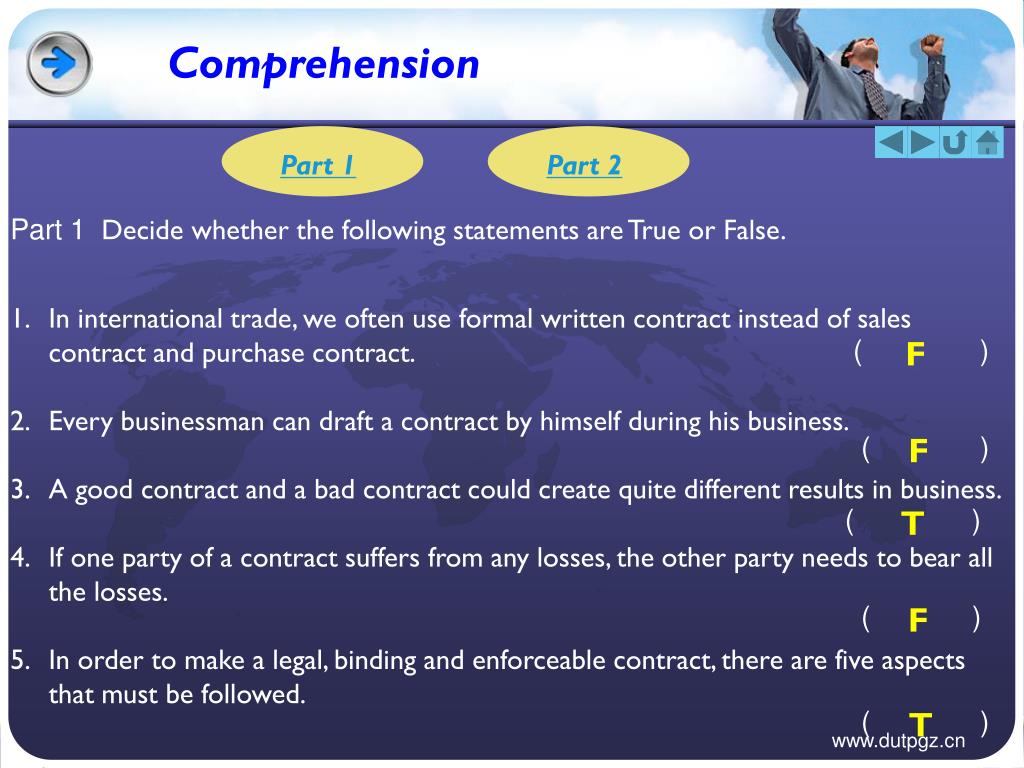 Comprehension

Part 1

Part 2

Part 1 Decide whether the following statements are True or False.

1. In international trade, we often use formal written contract instead of sales contract and purchase contract. ( F )

2. Every businessman can draft a contract by himself during his business. ( F )

3. A good contract and a bad contract could create quite different results in business. ( T )

4. If one party of a contract suffers from any losses, the other party needs to bear all the losses. ( F )

5. In order to make a legal, binding and enforceable contract, there are five aspects that must be followed. ( T )

www.dutpgz.cn